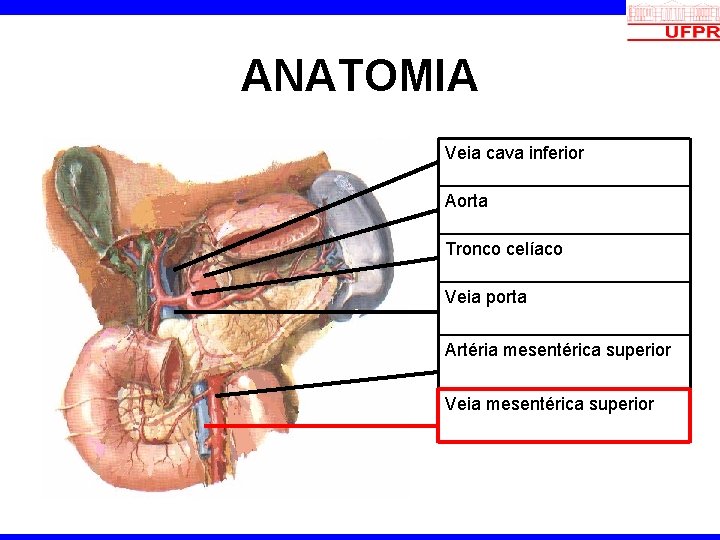 UFPR

ANATOMIA

Veia cava inferior

Aorta

Tronco celíaco

Veia porta

Artéria mesentérica superior

Veia mesentérica superior